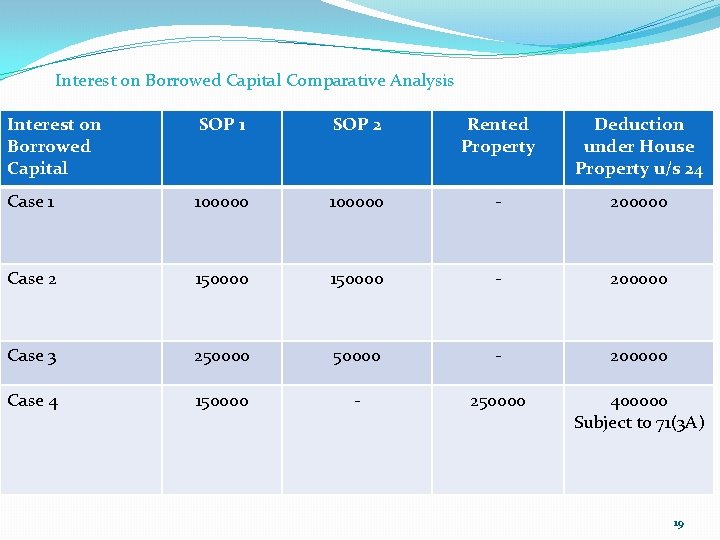 Interest on Borrowed Capital Comparative Analysis

| Interest on Borrowed Capital | SOP 1 | SOP 2 | Rented Property | Deduction under House Property u/s 24 |
|---|---|---|---|---|
| Case 1 | 100000 | 100000 | - | 200000 |
| Case 2 | 150000 | 150000 | - | 200000 |
| Case 3 | 250000 | 50000 | - | 200000 |
| Case 4 | 150000 | - | 250000 | 400000 Subject to 71(3A) |

19